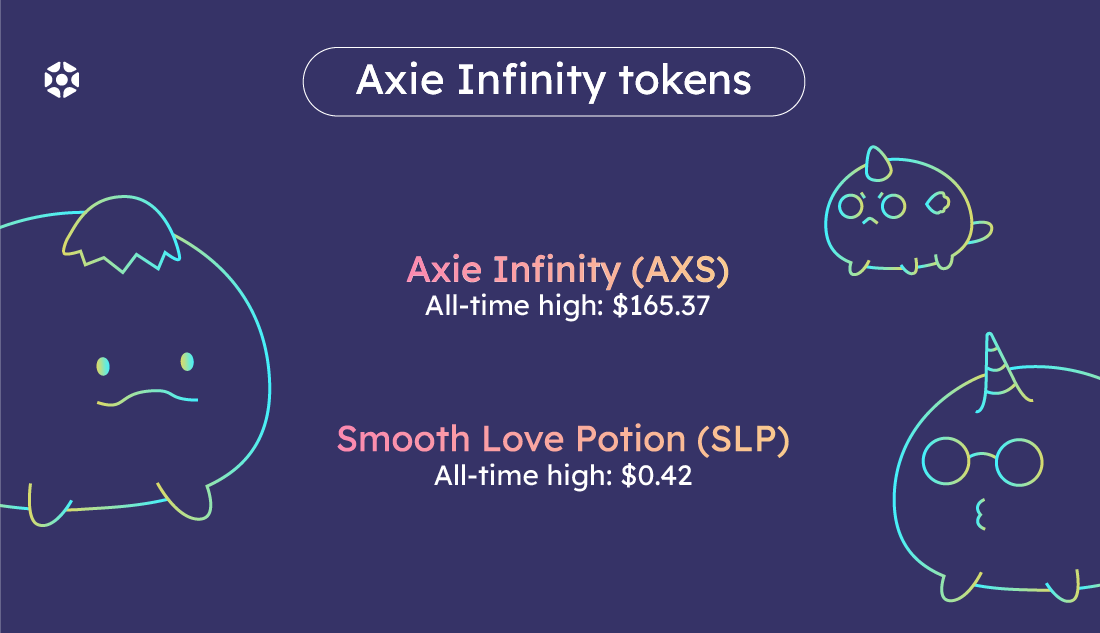 Axie Infinity tokens

Axie Infinity (AXS)
All-time high: \$165.37

Smooth Love Potion (SLP)
All-time high: \$0.42